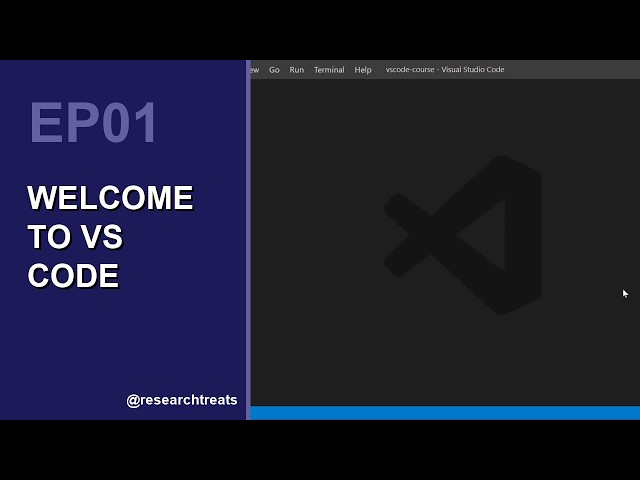 EP01

WELCOME TO VS CODE

@researchtreats

ew Go Run Terminal Help vscode-course - Visual Studio Code